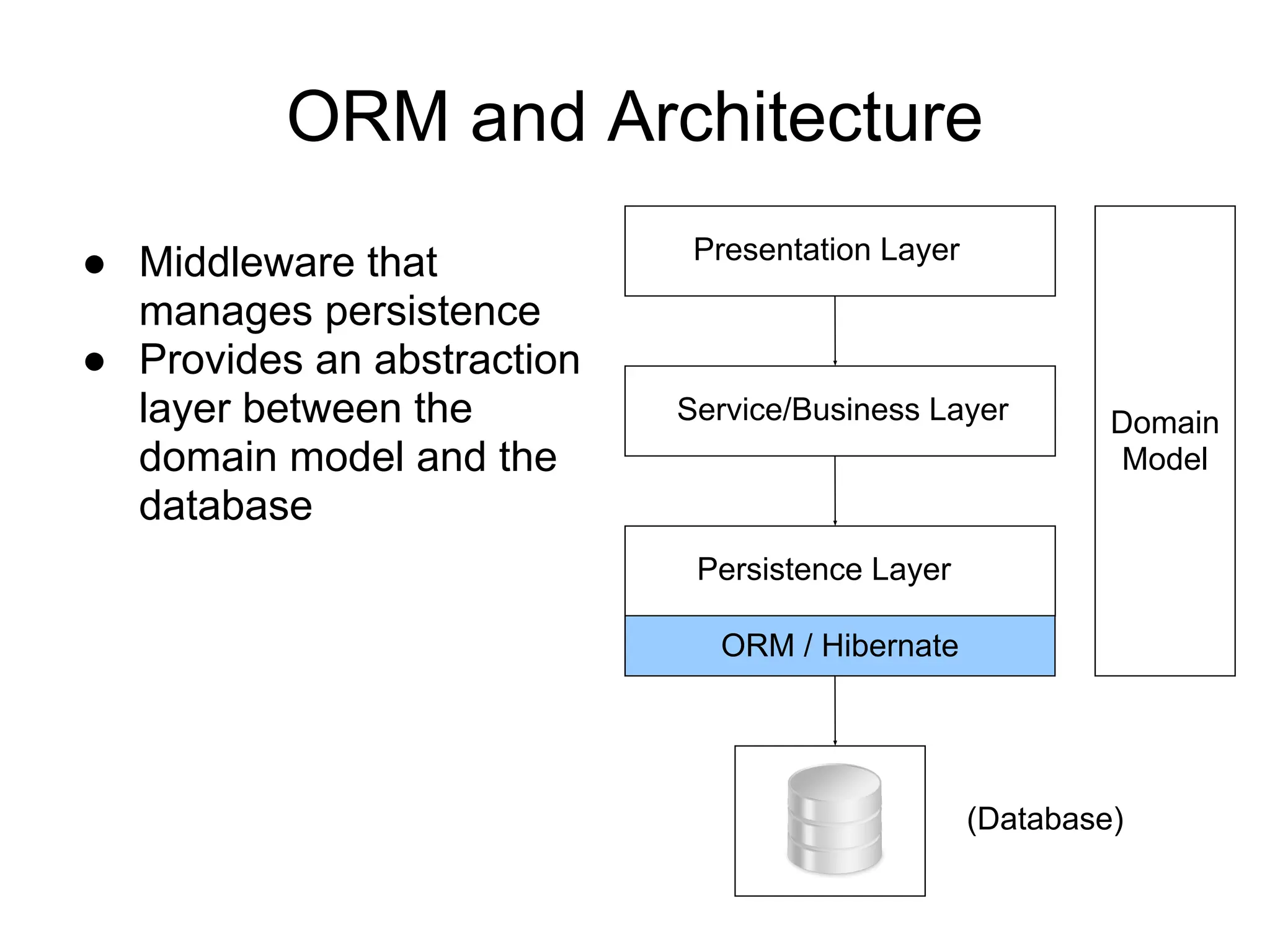 ORM and Architecture

● Middleware that manages persistence
● Provides an abstraction layer between the domain model and the database

Presentation Layer

Service/Business Layer

Persistence Layer

ORM / Hibernate

Domain Model

(Database)